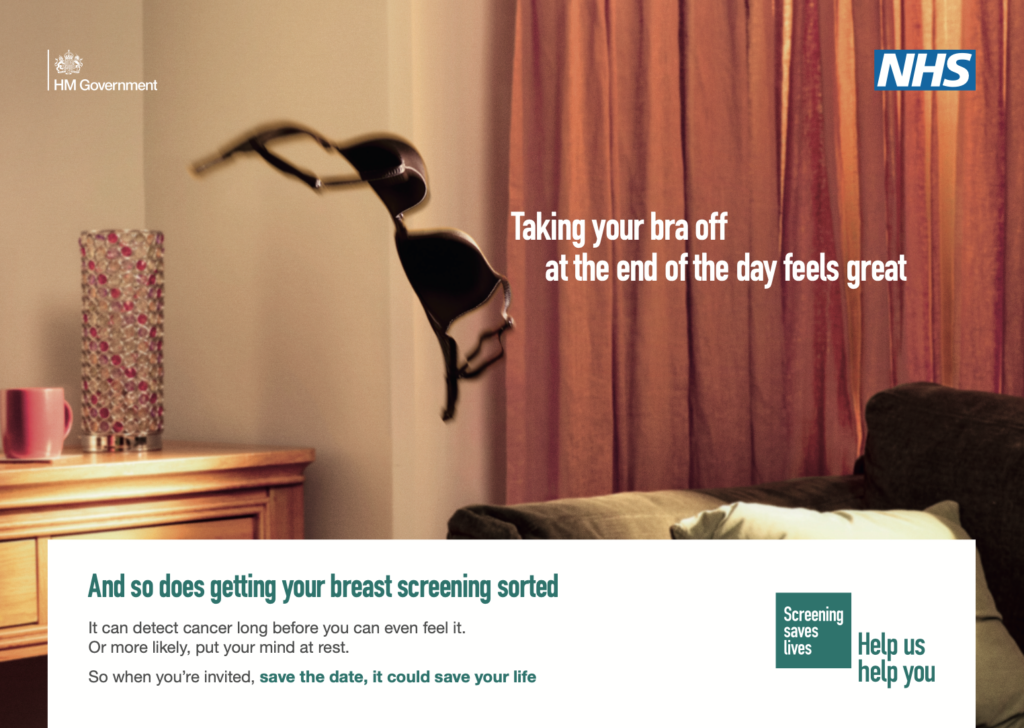 HM Government

NHS

Taking your bra off at the end of the day feels great

And so does getting your breast screening sorted

It can detect cancer long before you can even feel it. Or more likely, put your mind at rest.

So when you're invited, save the date, it could save your life

Screening saves lives

Help us help you